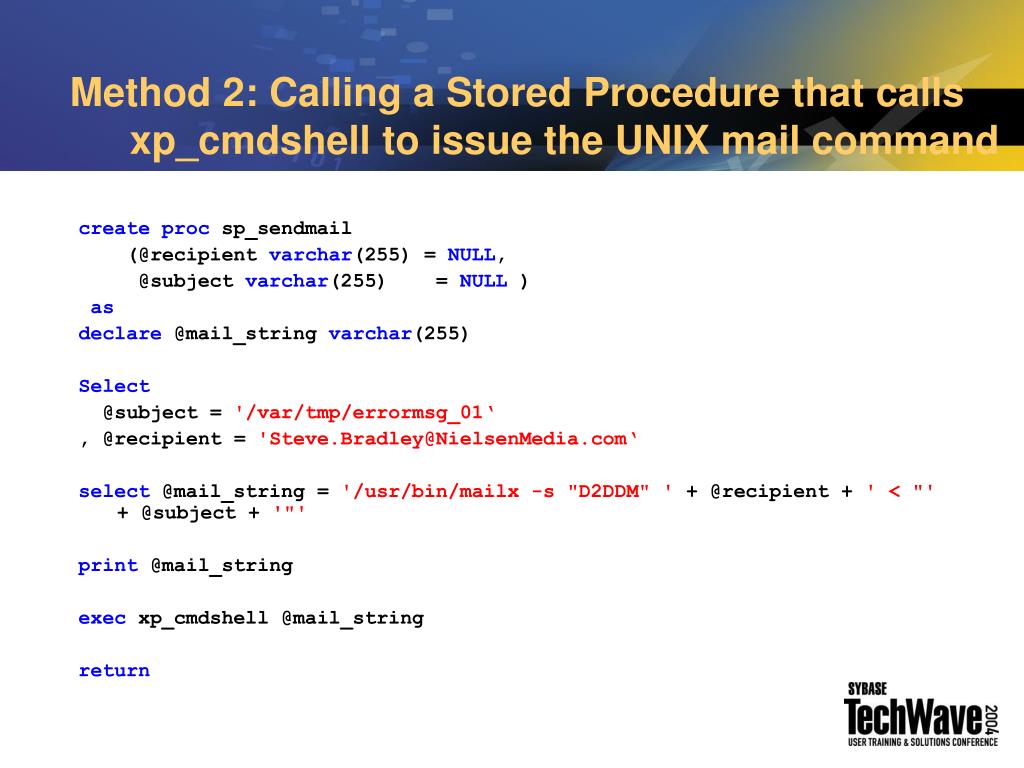 Method 2: Calling a Stored Procedure that calls xp_cmdshell to issue the UNIX mail command

create proc sp_sendmail
(@recipient varchar(255) = NULL,
@subject varchar(255) = NULL )
as
declare @mail_string varchar(255)

Select
@subject = '/var/tmp/errormsg_01‘
, @recipient = 'Steve.Bradley@NielsenMedia.com‘

select @mail_string = '/usr/bin/mailx -s "D2DDM" ' + @recipient + ' < "'
+ @subject + '"'

print @mail_string

exec xp_cmdshell @mail_string

return

SYBASE
TechWave 2004
USER TRAINING & SOLUTIONS CONFERENCE